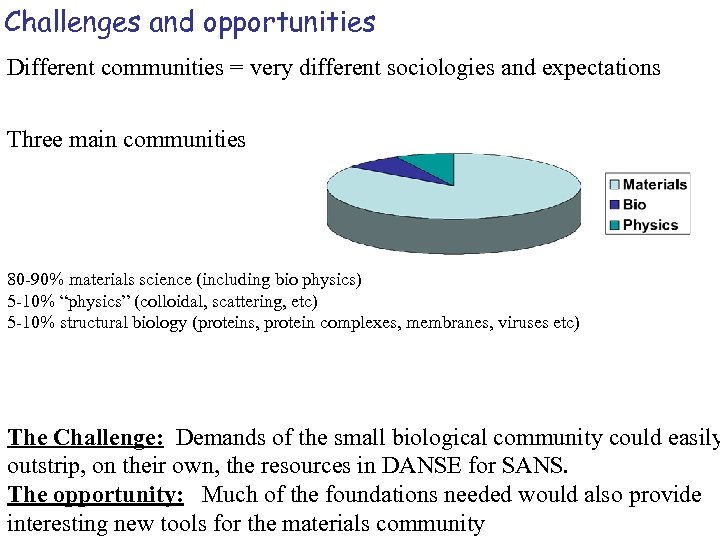 Challenges and opportunities

Different communities = very different sociologies and expectations

Three main communities

Materials
Bio
Physics

80-90% materials science (including bio physics)
5-10% “physics” (colloidal, scattering, etc)
5-10% structural biology (proteins, protein complexes, membranes, viruses etc)

The Challenge: Demands of the small biological community could easily outstrip, on their own, the resources in DANSE for SANS.
The opportunity: Much of the foundations needed would also provide interesting new tools for the materials community